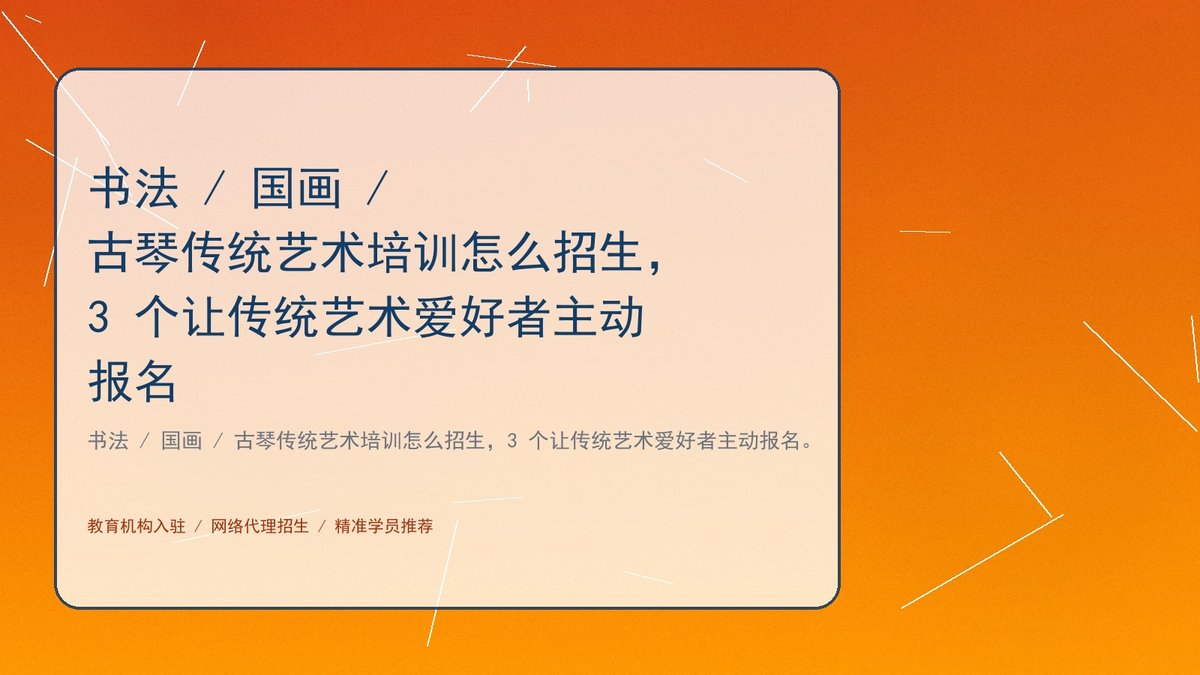 书法 / 国画 / 古琴传统艺术培训怎么招生，3 个让传统艺术爱好者主动报名

书法 / 国画 / 古琴传统艺术培训怎么招生，3 个让传统艺术爱好者主动报名。

教育机构入驻 / 网络代理招生 / 精准学员推荐